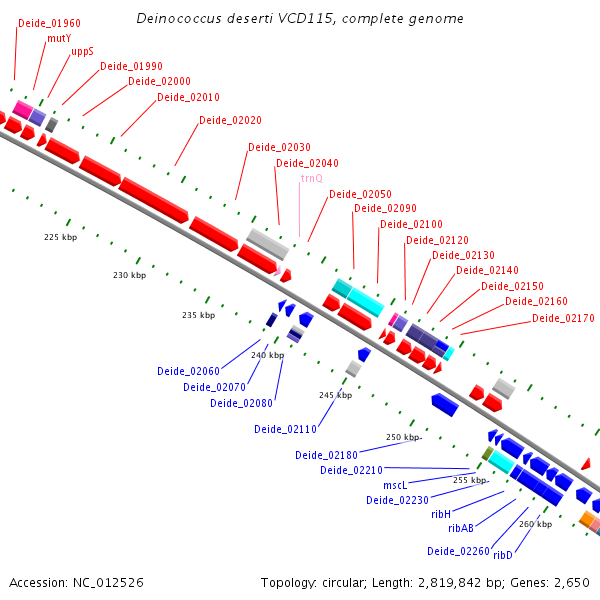 Deinococcus deserti VCD115, complete genome

Deide_01960
mutY
uppS
Deide_01990
Deide_02000
Deide_02010
Deide_02020
Deide_02030
Deide_02040
trnQ
Deide_02050
Deide_02090
Deide_02100
Deide_02120
Deide_02130
Deide_02140
Deide_02150
Deide_02160
Deide_02170

225 kbp
230 kbp
235 kbp
240 kbp
245 kbp
250 kbp
255 kbp
260 kbp

Deide_02060
Deide_02070
Deide_02080
Deide_02110
Deide_02180
Deide_02210
mscL
Deide_02230
ribH
ribAB
Deide_02260
ribD

Accession: NC_012526
Topology: circular; Length: 2,819,842 bp; Genes: 2,650